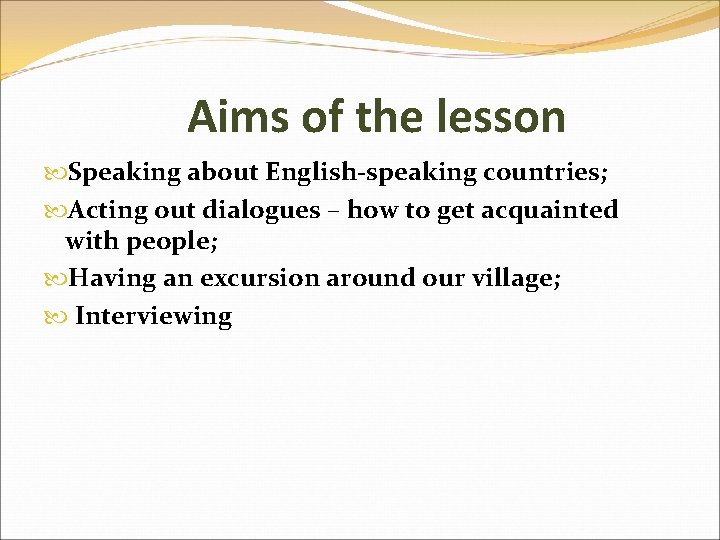 Aims of the lesson

Speaking about English-speaking countries;

Acting out dialogues – how to get acquainted with people;

Having an excursion around our village;

Interviewing